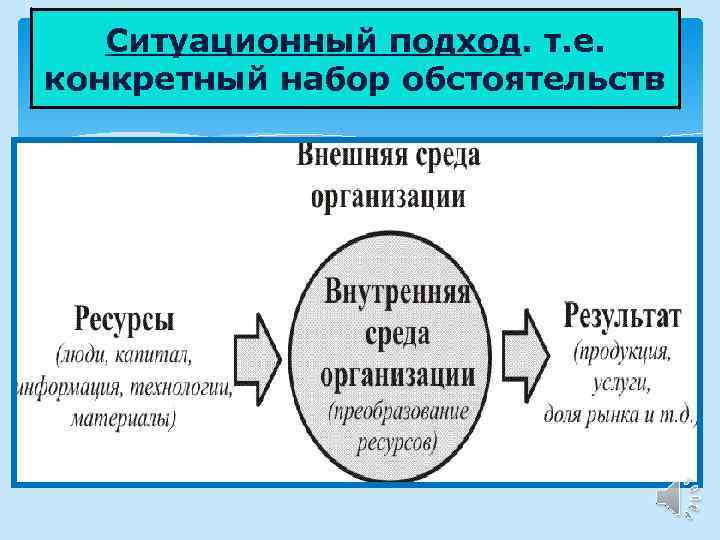 Ситуационный подход. т.е. конкретный набор обстоятельств

Внешняя среда организации

Ресурсы
(люди, капитал, информация, технологии, материалы)

Внутренняя среда организации
(преобразование ресурсов)

Результат
(продукция, услуги, доля рынка и т.д.)